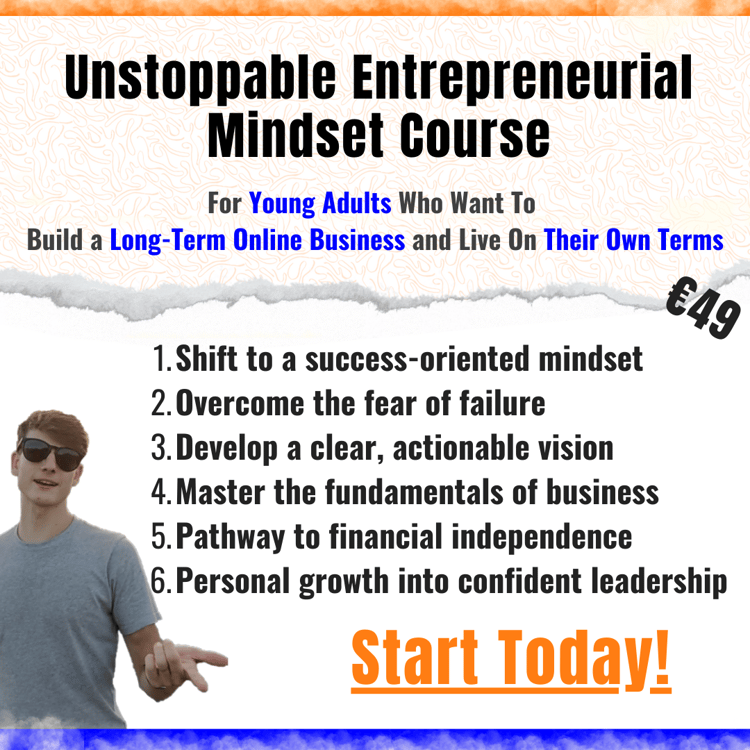 Unstoppable Entrepreneurial Mindset Course

For Young Adults Who Want To Build a Long-Term Online Business and Live On Their Own Terms

€49

1. Shift to a success-oriented mindset
2. Overcome the fear of failure
3. Develop a clear, actionable vision
4. Master the fundamentals of business
5. Pathway to financial independence
6. Personal growth into confident leadership

Start Today!